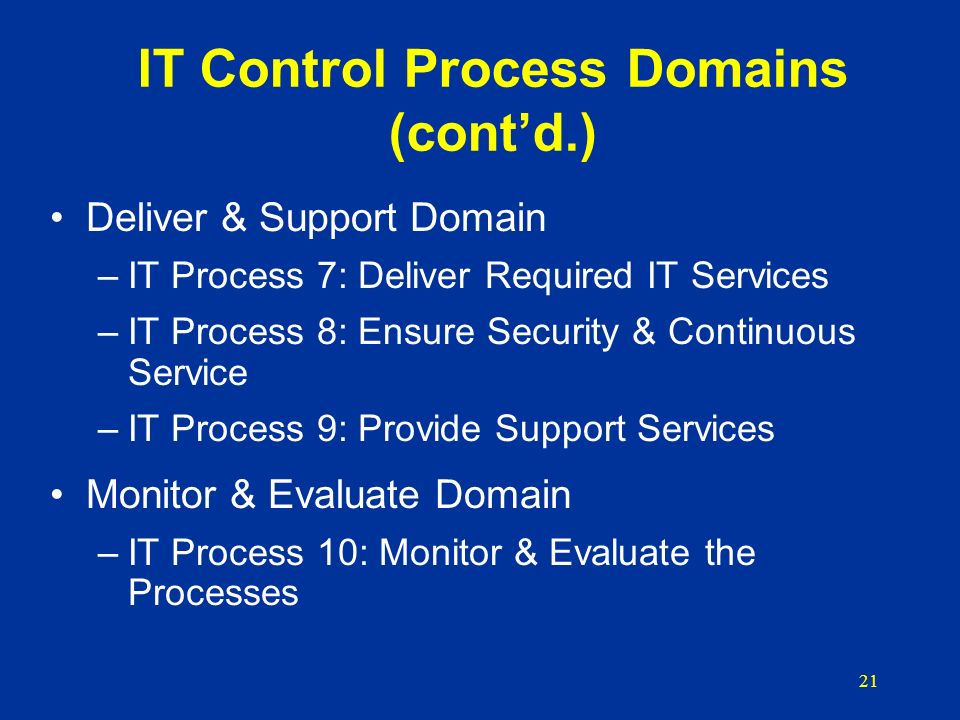 IT Control Process Domains (cont’d.)

• Deliver & Support Domain
– IT Process 7: Deliver Required IT Services
– IT Process 8: Ensure Security & Continuous Service
– IT Process 9: Provide Support Services

• Monitor & Evaluate Domain
– IT Process 10: Monitor & Evaluate the Processes

21